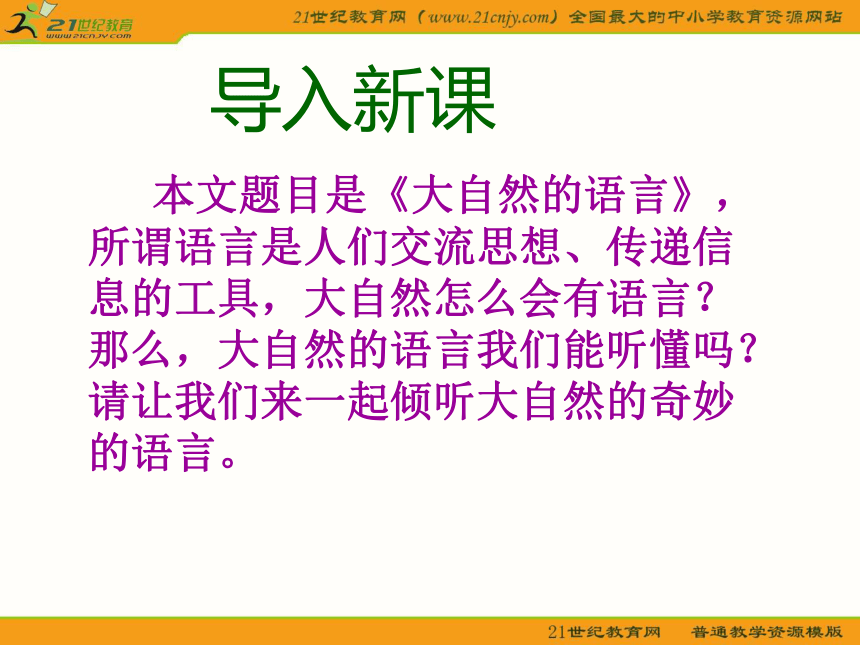 21世纪教育
www.21cnjy.com

21世纪教育网（www.21cnjy.com）全国最大的中小学教育资源网站

导入新课

本文题目是《大自然的语言》，所谓语言是人们交流思想、传递信息的工具，大自然怎么会有语言？那么，大自然的语言我们能听懂吗？请让我们来一起倾听大自然的奇妙的语言。

21世纪教育网　普通教学资源模版